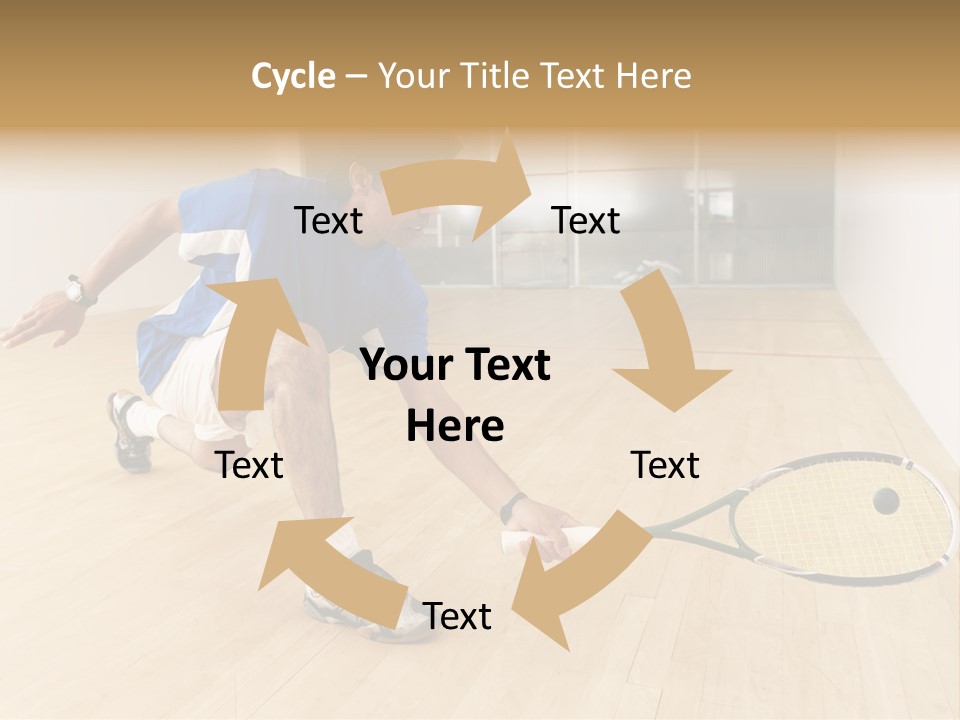 Cycle – Your Title Text Here

Text

Text

Your Text Here

Text

Text

Text